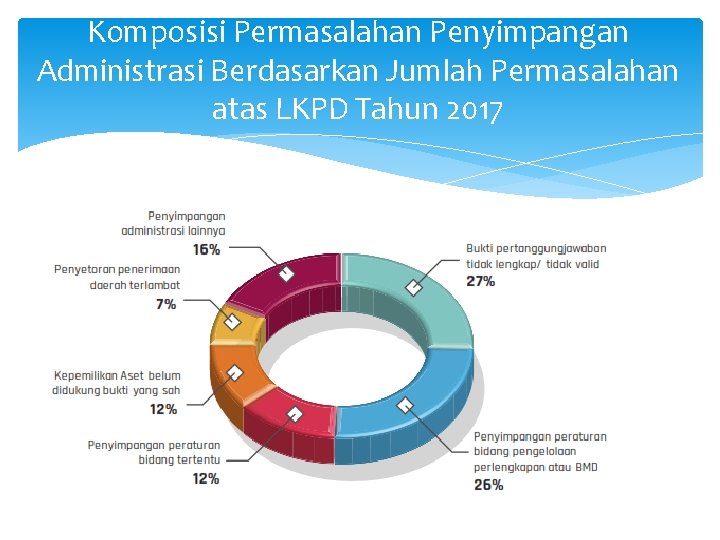 Komposisi Permasalahan Penyimpangan Administrasi Berdasarkan Jumlah Permasalahan atas LKPD Tahun 2017

Penyimpangan administrasi lainnya
16%

Penyetoran penerimaan daerah terlambat
7%

Kepemilikan Aset belum didukung bukti yang sah
12%

Penyimpangan peraturan bidang tertentu
12%

Bukti pertanggungjawaban tidak lengkap/ tidak valid
27%

Penyimpangan peraturan bidang pengelolaan perlengkapan atau BMD
26%